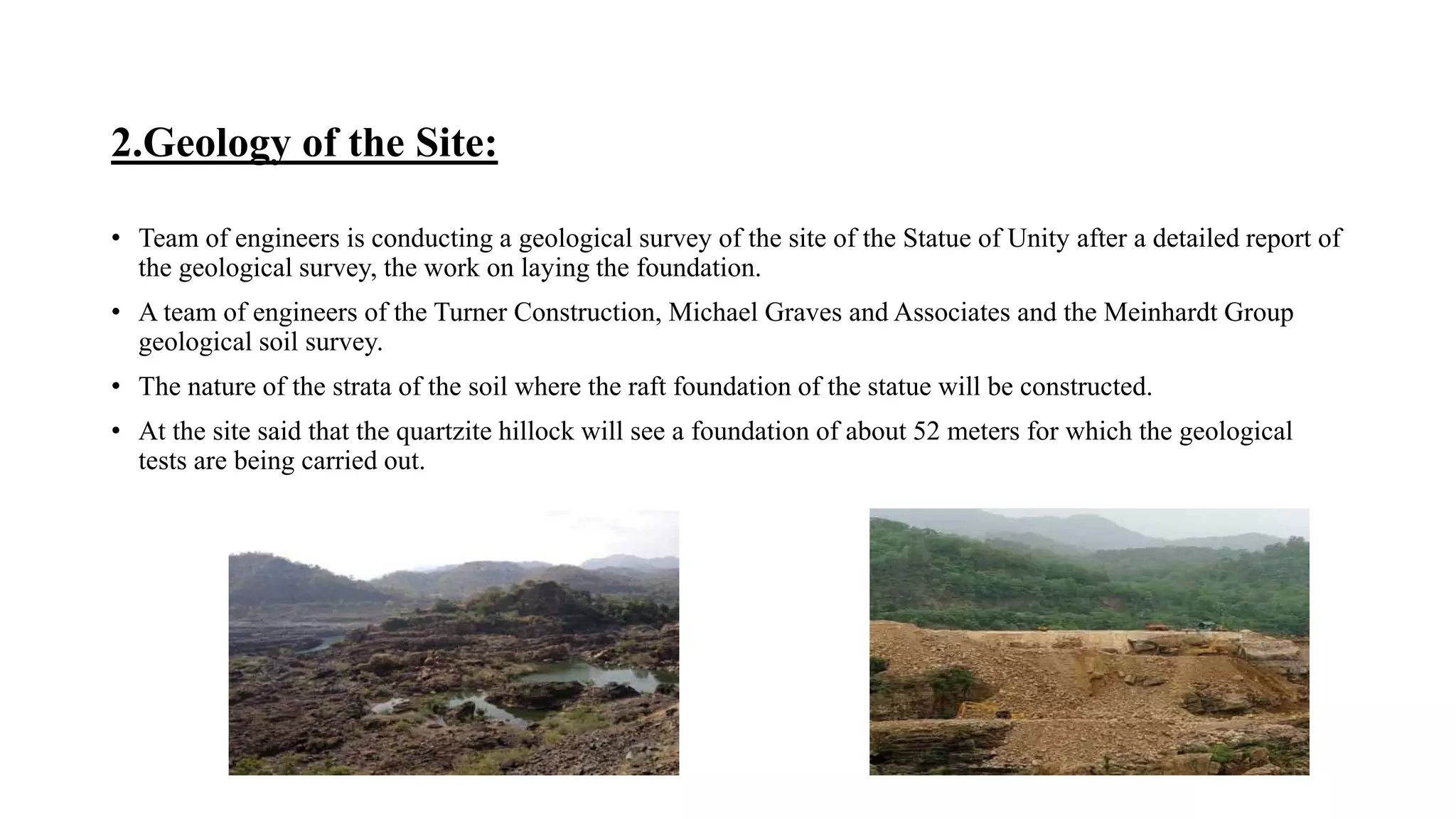 2.Geology of the Site:

• Team of engineers is conducting a geological survey of the site of the Statue of Unity after a detailed report of the geological survey, the work on laying the foundation.

• A team of engineers of the Turner Construction, Michael Graves and Associates and the Meinhardt Group geological soil survey.

• The nature of the strata of the soil where the raft foundation of the statue will be constructed.

• At the site said that the quartzite hillock will see a foundation of about 52 meters for which the geological tests are being carried out.